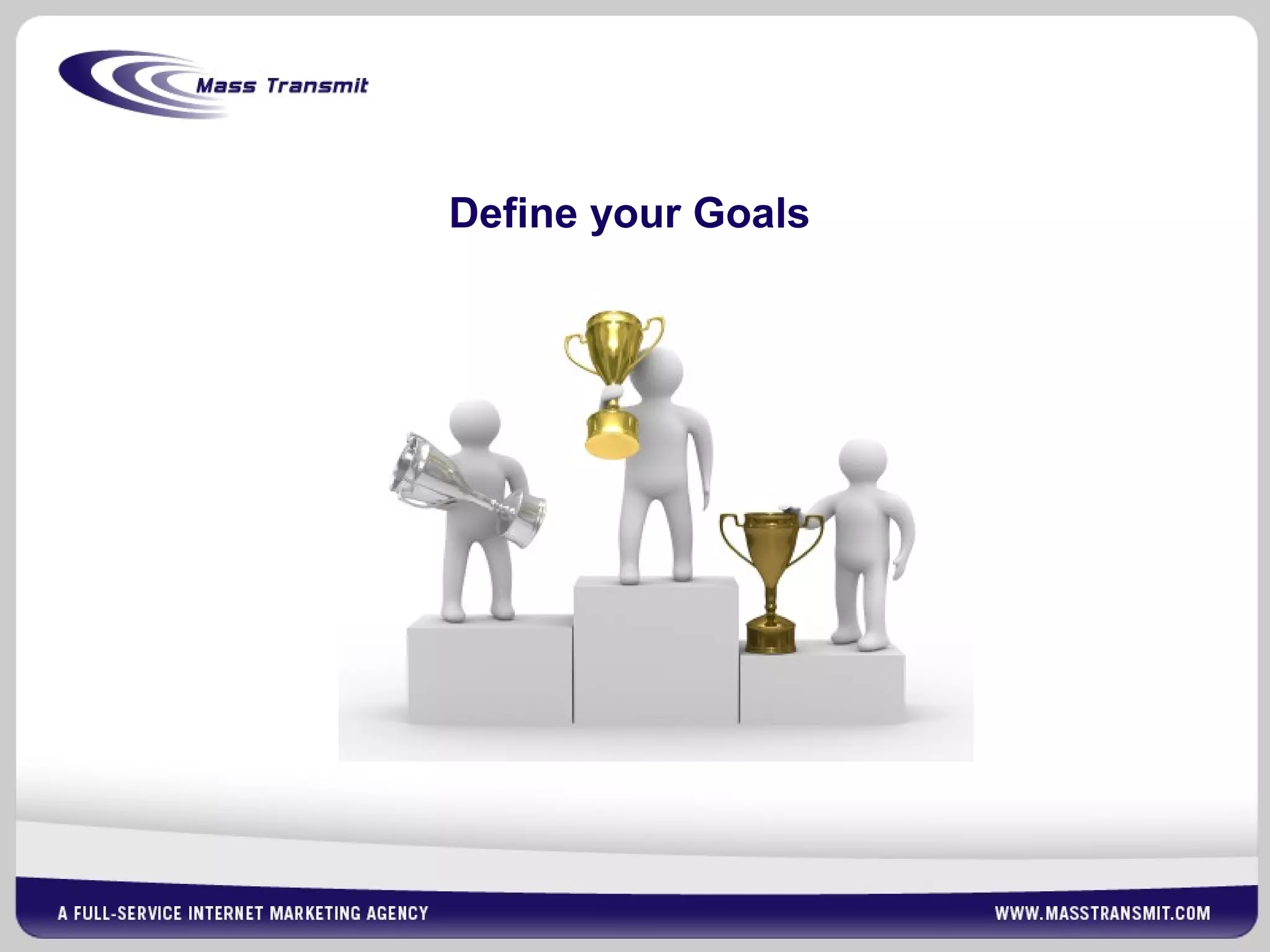 Mass Transmit

Define your Goals

A FULL-SERVICE INTERNET MARKETING AGENCY

WWW.MASSTRANSMIT.COM